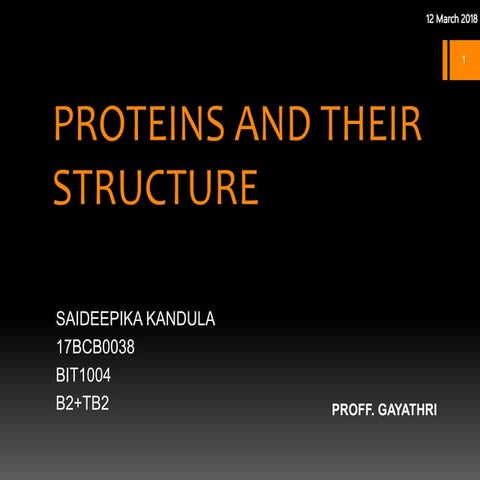 12 March 2018

1

PROTEINS AND THEIR STRUCTURE

SAIDEEPIKA KANDULA
17BCB0038
BIT1004
B2+TB2

PROFF. GAYATHRI